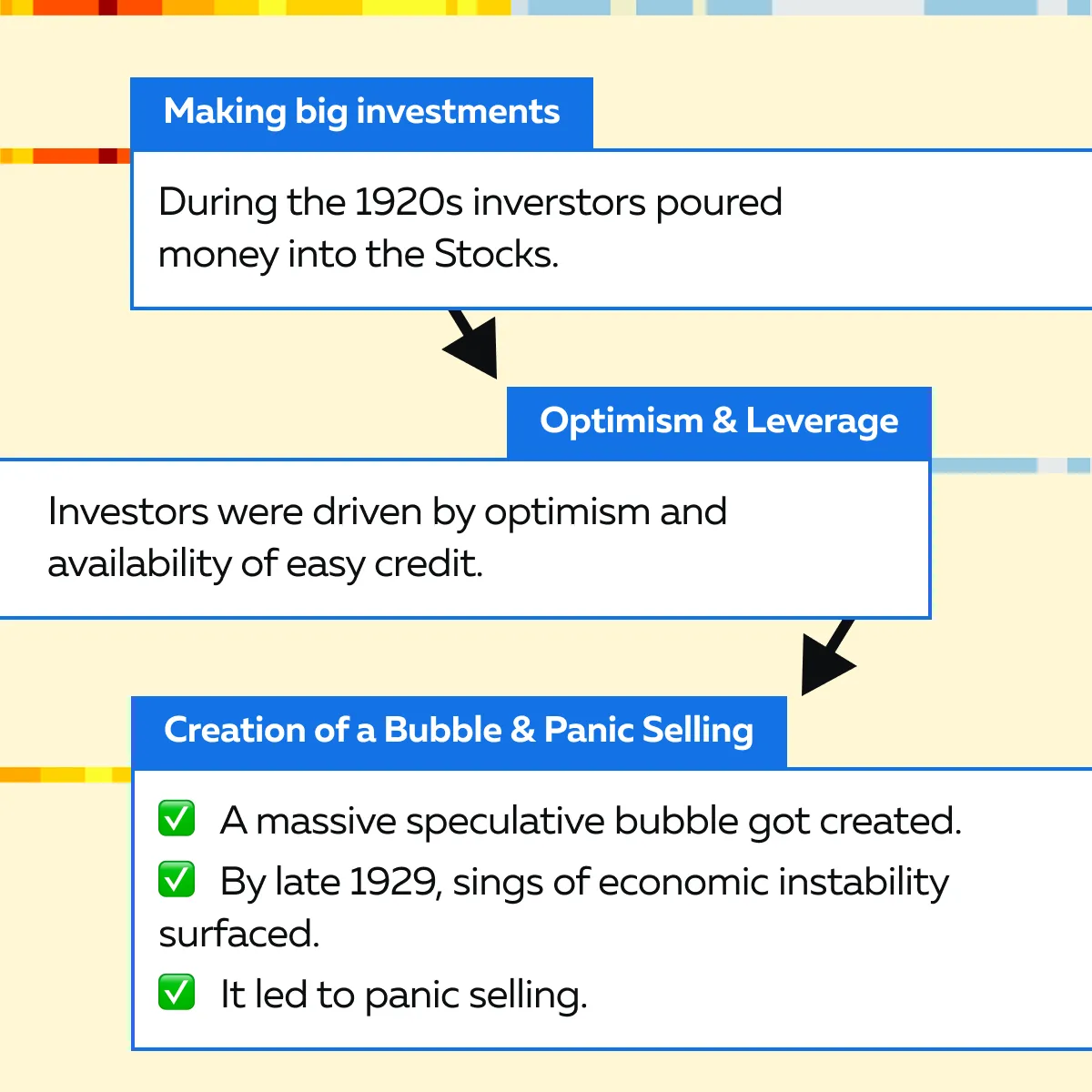 Making big investments

During the 1920s inverstors poured money into the Stocks.

Optimism & Leverage

Investors were driven by optimism and availability of easy credit.

Creation of a Bubble & Panic Selling

✅ A massive speculative bubble got created.

✅ By late 1929, sings of economic instability surfaced.

✅ It led to panic selling.